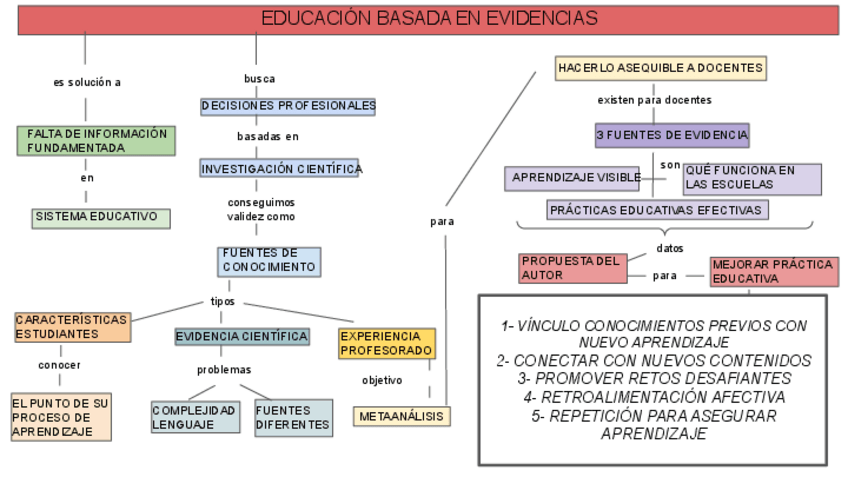 EDUCACIÓN BASADA EN EVIDENCIAS

es solución a

FALTA DE INFORMACIÓN FUNDAMENTADA

en

SISTEMA EDUCATIVO

busca

DECISIONES PROFESIONALES

basadas en

INVESTIGACIÓN CIENTÍFICA

conseguimos validez como

FUENTES DE CONOCIMIENTO

tipos

CARACTERÍSTICAS ESTUDIANTES

conocer

EL PUNTO DE SU PROCESO DE APRENDIZAJE

EVIDENCIA CIENTÍFICA

problemas

COMPLEJIDAD LENGUAJE

FUENTES DIFERENTES

EXPERIENCIA PROFESORADO

objetivo

METAANÁLISIS

para

HACERLO ASEQUIBLE A DOCENTES

existen para docentes

3 FUENTES DE EVIDENCIA

son

APRENDIZAJE VISIBLE

QUÉ FUNCIONA EN LAS ESCUELAS

PRÁCTICAS EDUCATIVAS EFECTIVAS

datos

PROPUESTA DEL AUTOR

para

MEJORAR PRÁCTICA EDUCATIVA

1- VÍNCULO CONOCIMIENTOS PREVIOS CON NUEVO APRENDIZAJE
2- CONECTAR CON NUEVOS CONTENIDOS
3- PROMOVER RETOS DESAFIANTES
4- RETROALIMENTACIÓN AFECTIVA
5- REPETICIÓN PARA ASEGURAR APRENDIZAJE